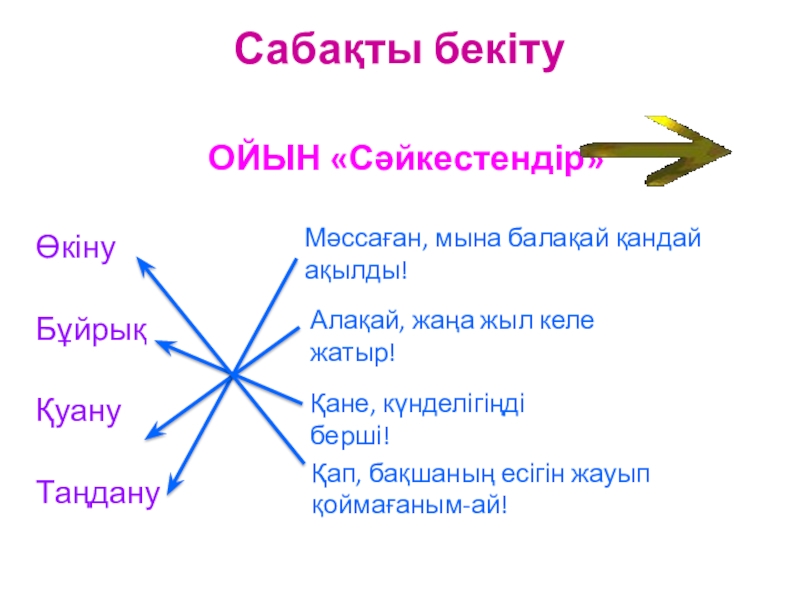 Сабақты бекіту

ОЙЫН «Сәйкестендір»

Өкіну

Бұйрық

Қуану

Таңдану

Мәссаған, мына балақай қандай ақылды!

Алақай, жаңа жыл келе жатыр!

Қане, күнделігіңді берші!

Қап, бақшаның есігін жауып қоймағаным-ай!